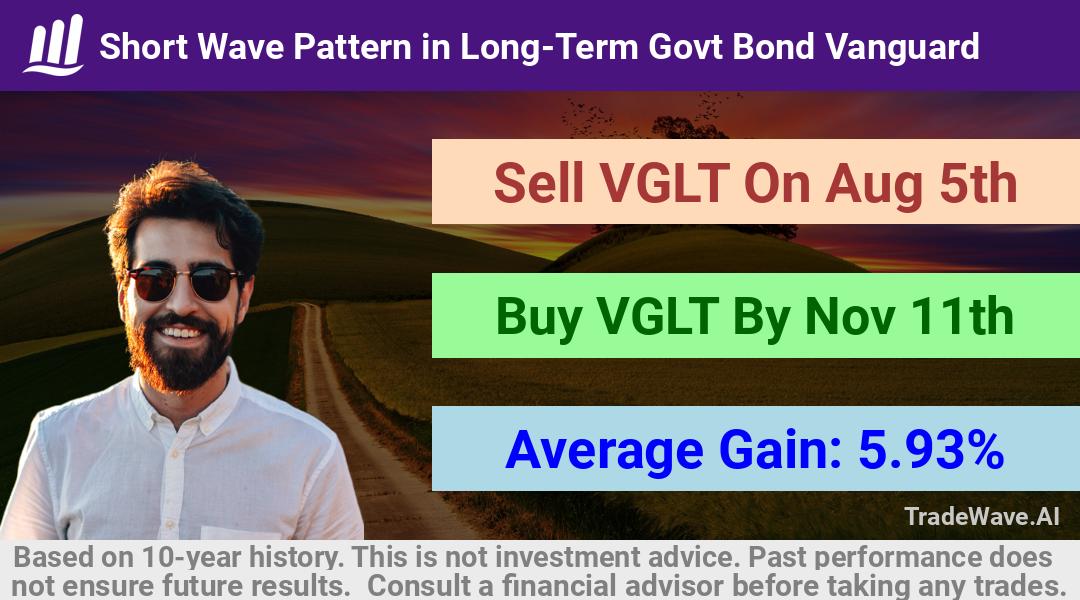 Short Wave Pattern in Long-Term Govt Bond Vanguard

Sell VGLT On Aug 5th

Buy VGLT By Nov 11th

Average Gain: 5.93%

TradeWave.AI

Based on 10-year history. This is not investment advice. Past performance does not ensure future results. Consult a financial advisor before taking any trades.